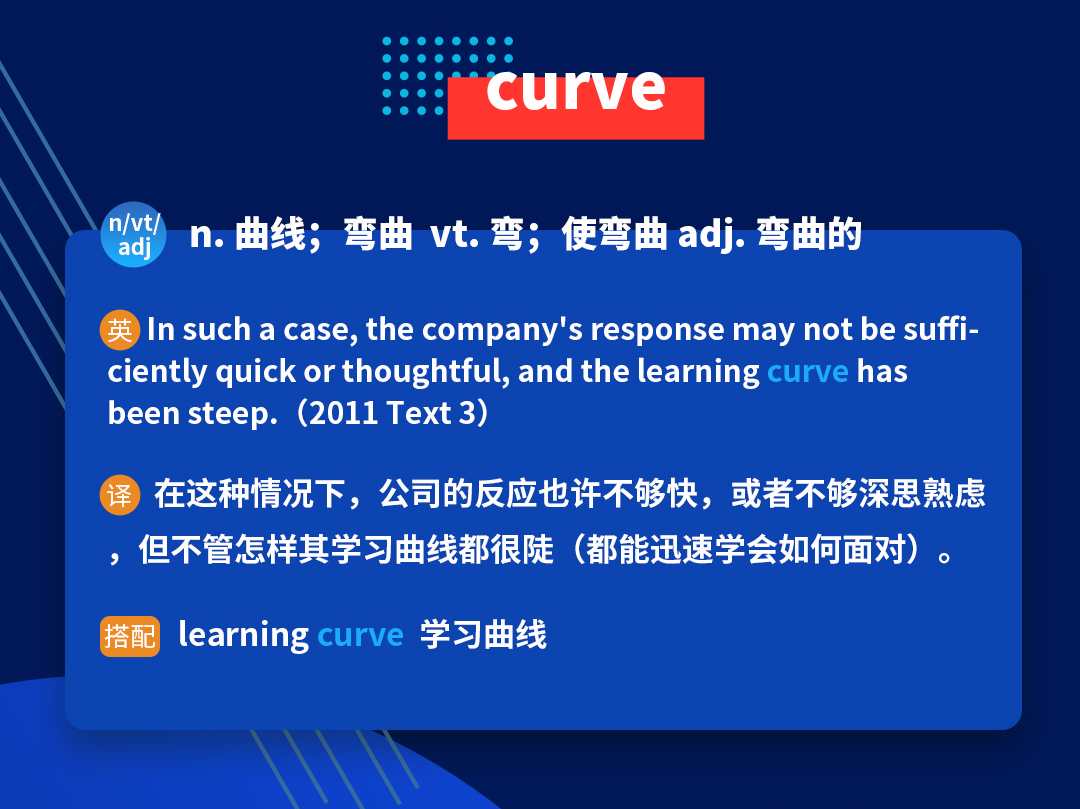 curve

n/vt/adj n. 曲线；弯曲 vt. 弯；使弯曲 adj. 弯曲的

英 In such a case, the company's response may not be sufficiently quick or thoughtful, and the learning curve has been steep.（2011 Text 3）

译 在这种情况下，公司的反应也许不够快，或者不够深思熟虑，但不管怎样其学习曲线都很陡（都能迅速学会如何面对）。

搭配 learning curve 学习曲线